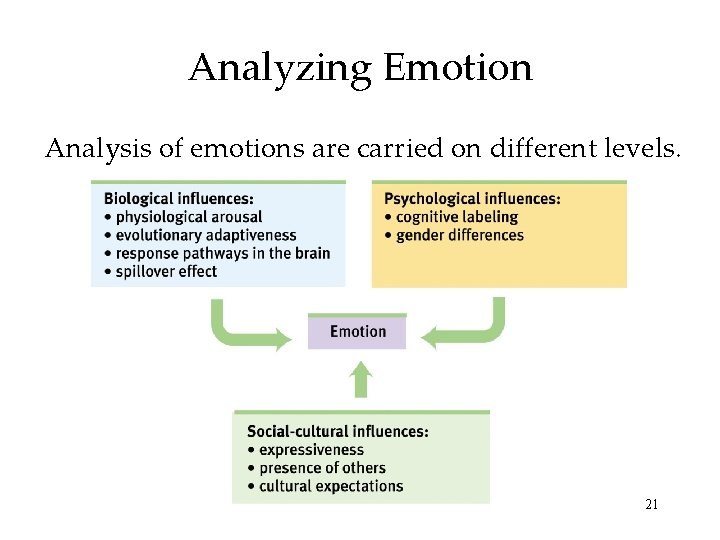 Analyzing Emotion

Analysis of emotions are carried on different levels.

Biological influences:
• physiological arousal
• evolutionary adaptiveness
• response pathways in the brain
• spillover effect

Psychological influences:
• cognitive labeling
• gender differences

Emotion

Social-cultural influences:
• expressiveness
• presence of others
• cultural expectations

21